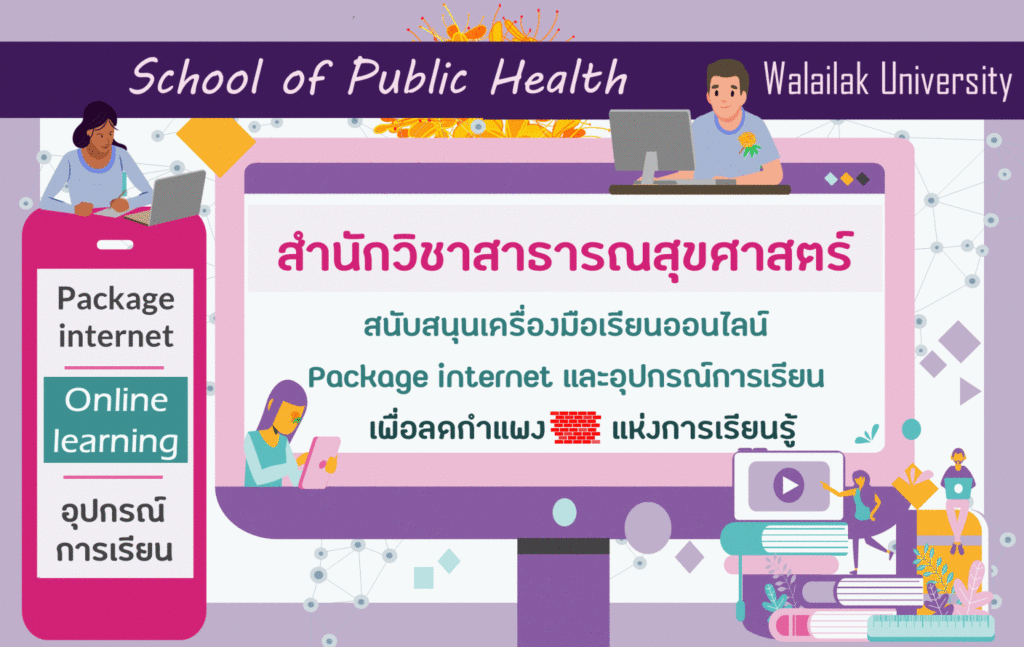 School of Public Health

Walailak University

Package internet

Online learning

อุปกรณ์การเรียน

สำนักวิชาสาธารณสุขศาสตร์

สนับสนุนเครื่องมือเรียนออนไลน์

Package internet และอุปกรณ์การเรียน

เพื่อลดกำแพง แห่งการเรียนรู้